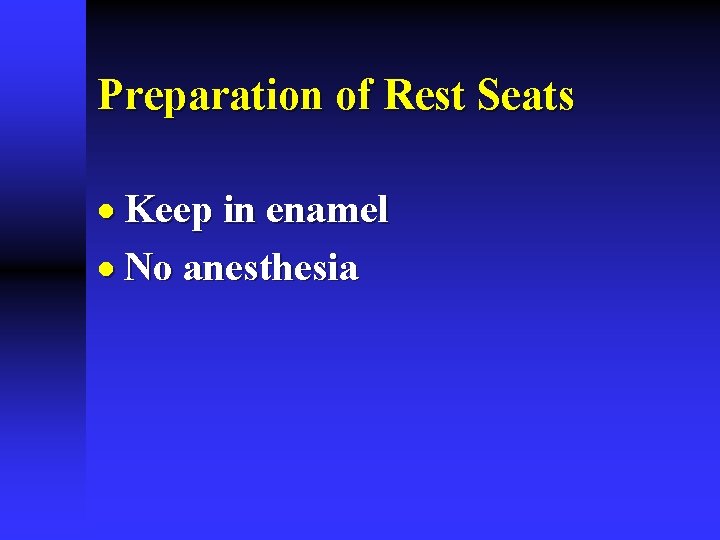 Preparation of Rest Seats

• Keep in enamel
• No anesthesia